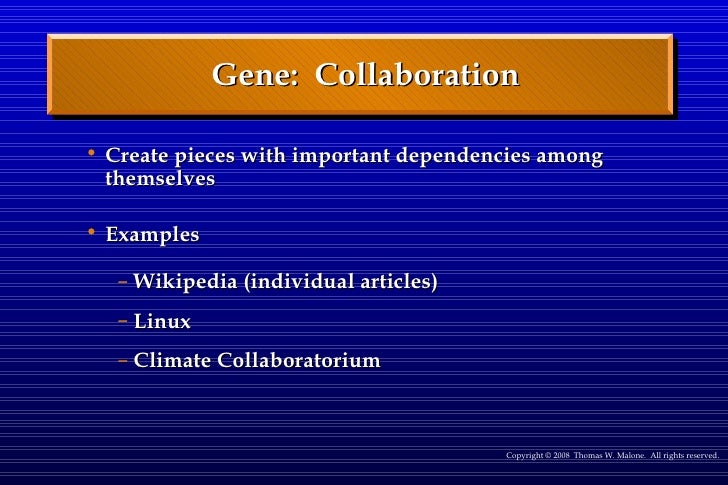 Gene: Collaboration

• Create pieces with important dependencies among themselves

• Examples

– Wikipedia (individual articles)

– Linux

– Climate Collaboratorium

Copyright © 2008 Thomas W. Malone. All rights reserved.